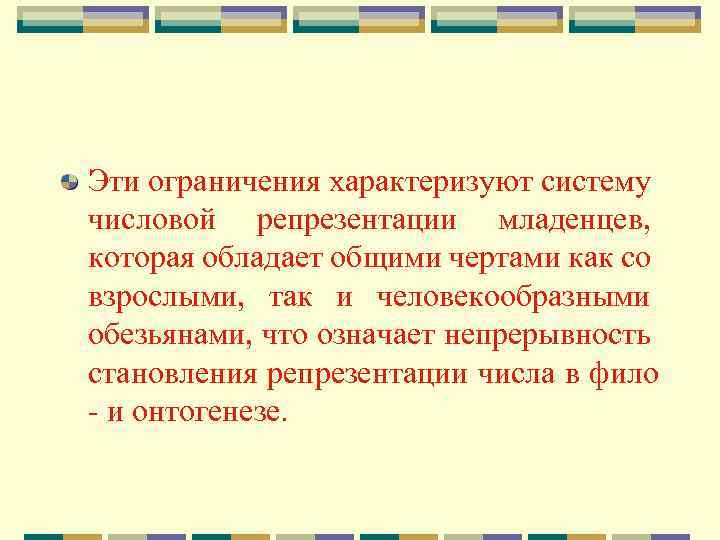 Эти ограничения характеризуют систему числовой репрезентации младенцев, которая обладает общими чертами как со взрослыми, так и человекообразными обезьянами, что означает непрерывность становления репрезентации числа в фило - и онтогенезе.